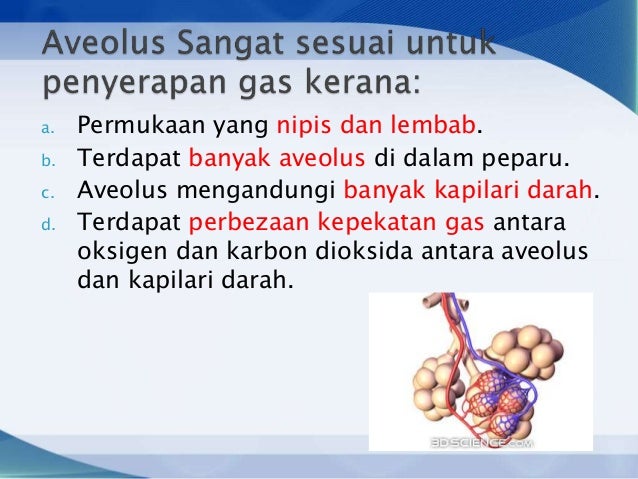 Aveolus Sangat sesuai untuk penyerapan gas kerana:

a. Permukaan yang nipis dan lembab.
b. Terdapat banyak aveolus di dalam peparu.
c. Aveolus mengandungi banyak kapilari darah.
d. Terdapat perbezaan kepekatan gas antara oksigen dan karbon dioksida antara aveolus dan kapilari darah.

3DSCIENCE.COM